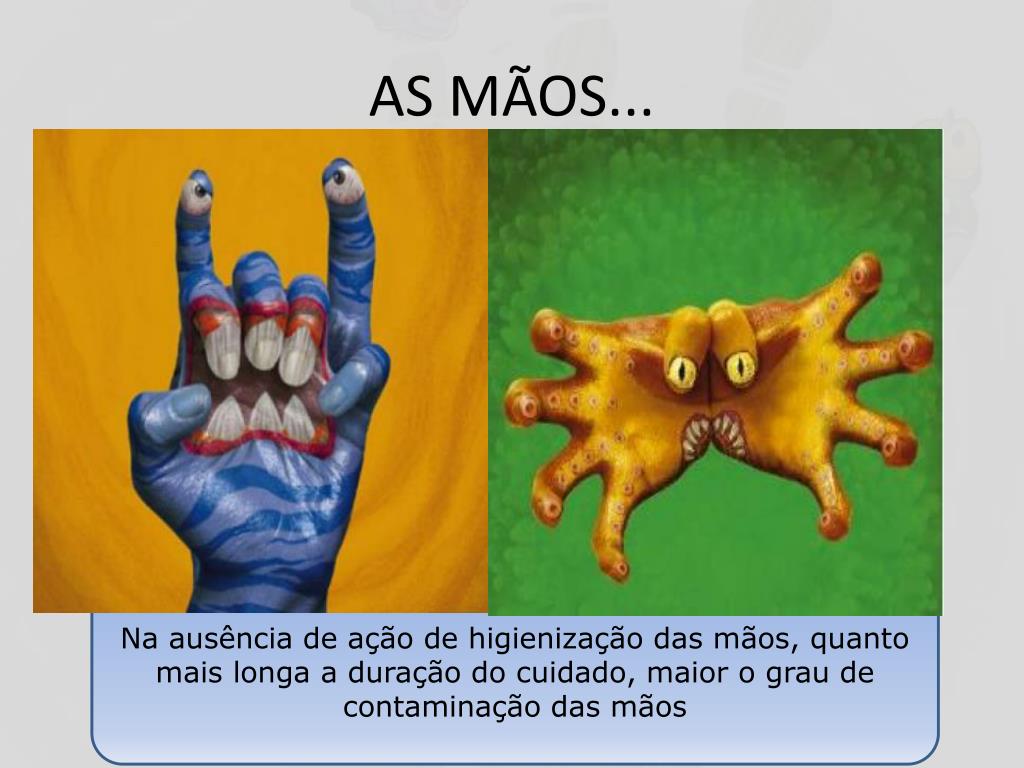 AS MÃOS...

Na ausência de ação de higienização das mãos, quanto mais longa a duração do cuidado, maior o grau de contaminação das mãos